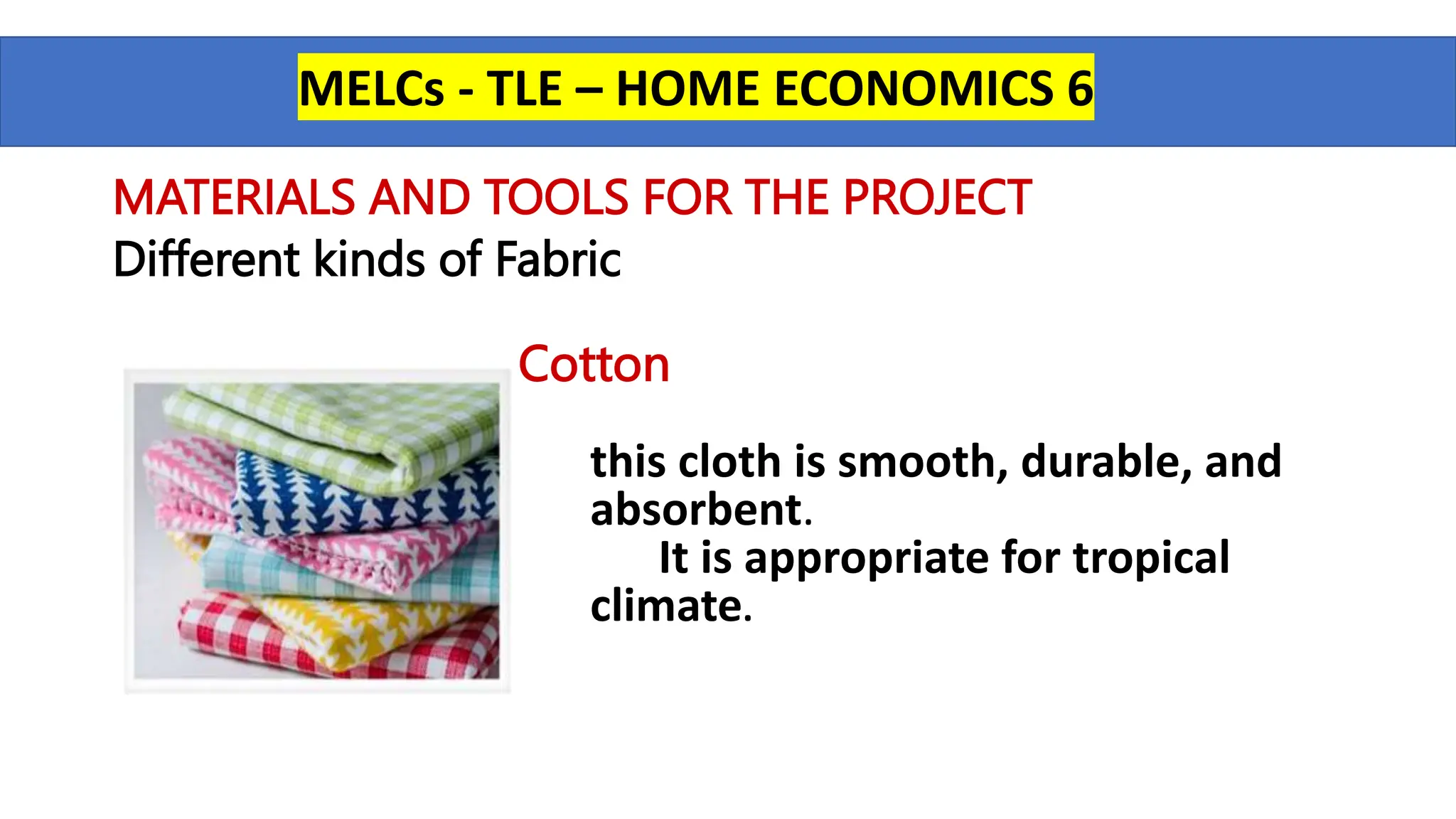 MELCs - TLE – HOME ECONOMICS 6

MATERIALS AND TOOLS FOR THE PROJECT
Different kinds of Fabric

Cotton

this cloth is smooth, durable, and absorbent.
It is appropriate for tropical climate.